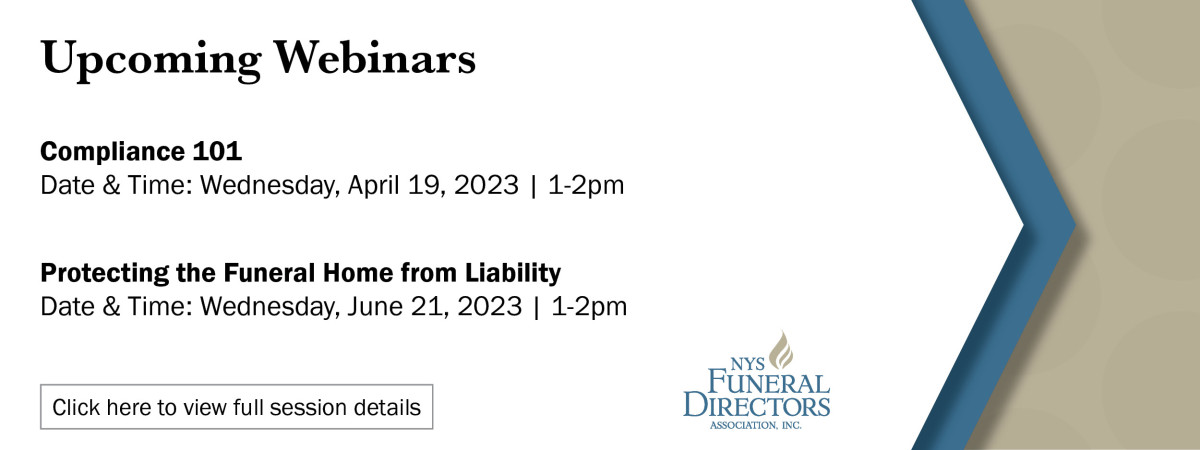 Upcoming Webinars

Compliance 101
Date & Time: Wednesday, April 19, 2023 | 1-2pm

Protecting the Funeral Home from Liability
Date & Time: Wednesday, June 21, 2023 | 1-2pm

Click here to view full session details

NYS
FUNERAL
DIRECTORS
ASSOCIATION, INC.